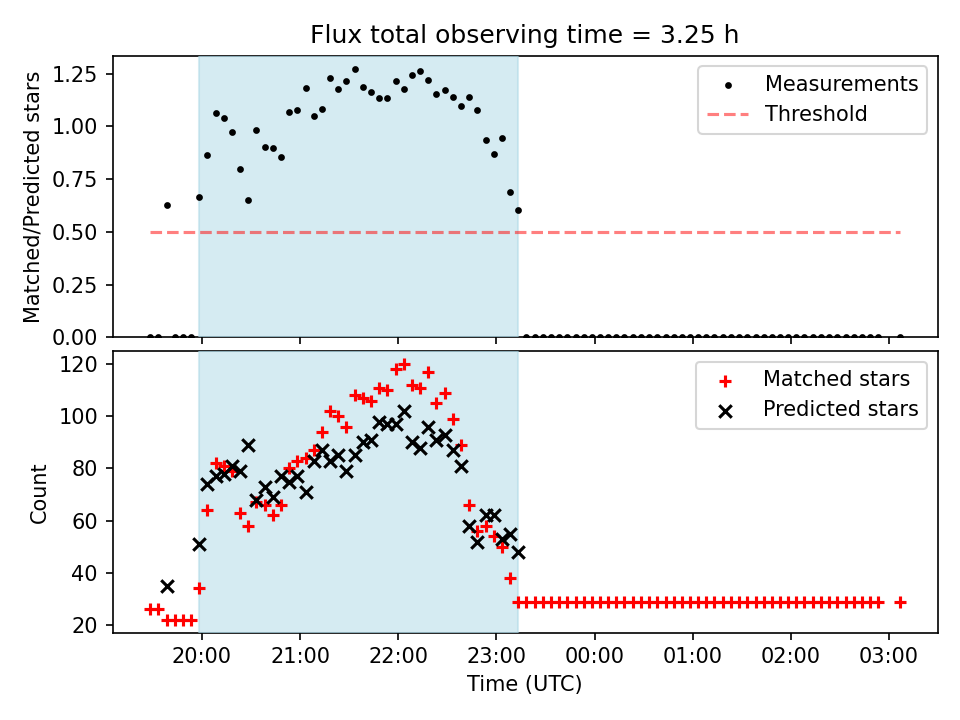 Flux total observing time = 3.25 h

Matched/Predicted stars

1.25
1.00
0.75
0.50
0.25
0.00

Measurements
Threshold

Count

120
100
80
60
40
20

Matched stars
Predicted stars

20:00
21:00
22:00
23:00
00:00
01:00
02:00
03:00

Time (UTC)